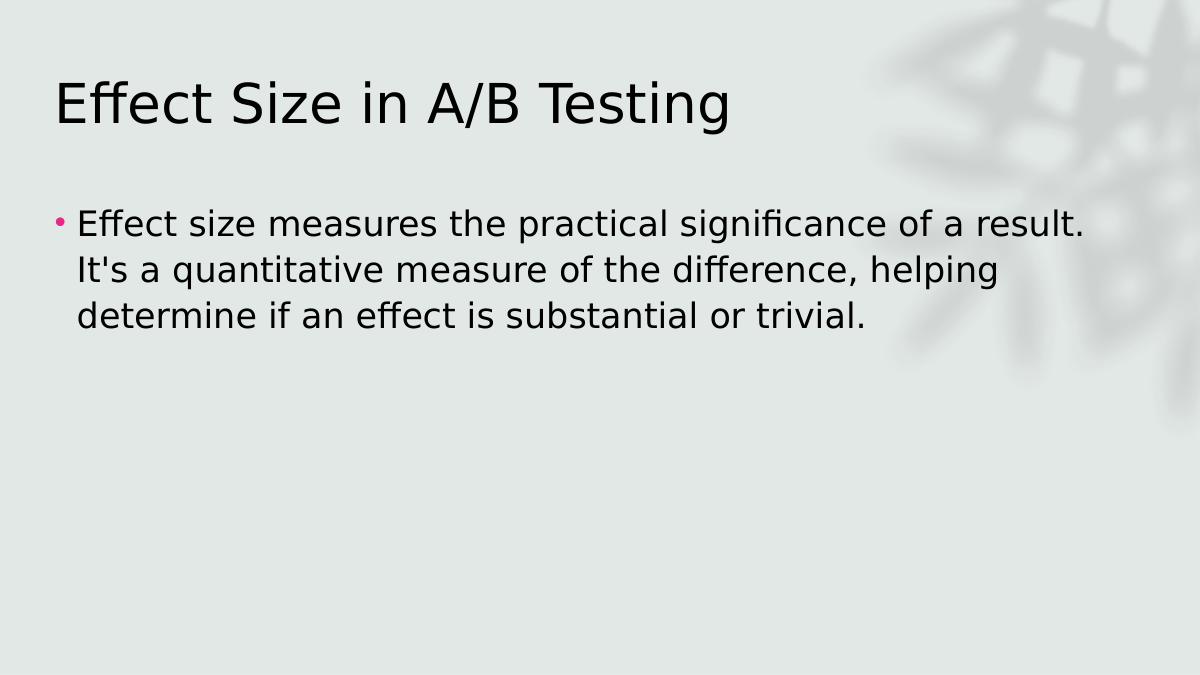 Effect Size in A/B Testing

• Effect size measures the practical significance of a result. It's a quantitative measure of the difference, helping determine if an effect is substantial or trivial.